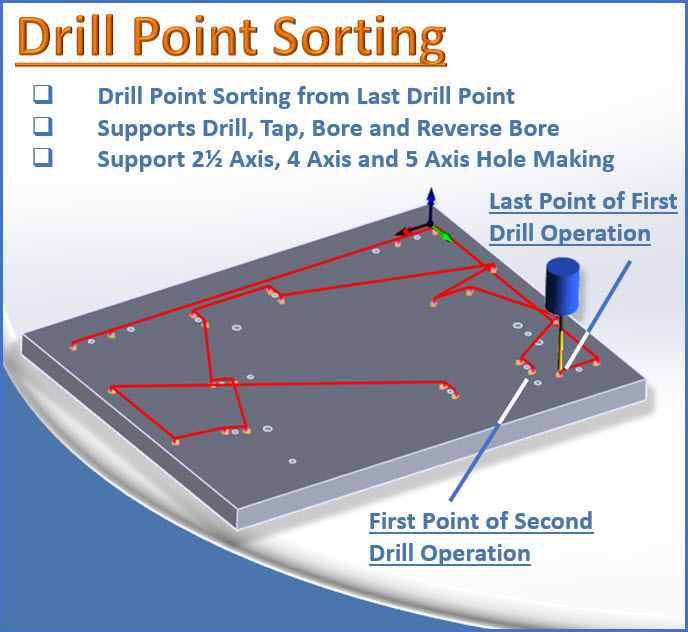 Drill Point Sorting

❑ Drill Point Sorting from Last Drill Point
❑ Supports Drill, Tap, Bore and Reverse Bore
❑ Support 2½ Axis, 4 Axis and 5 Axis Hole Making

Last Point of First Drill Operation

First Point of Second Drill Operation